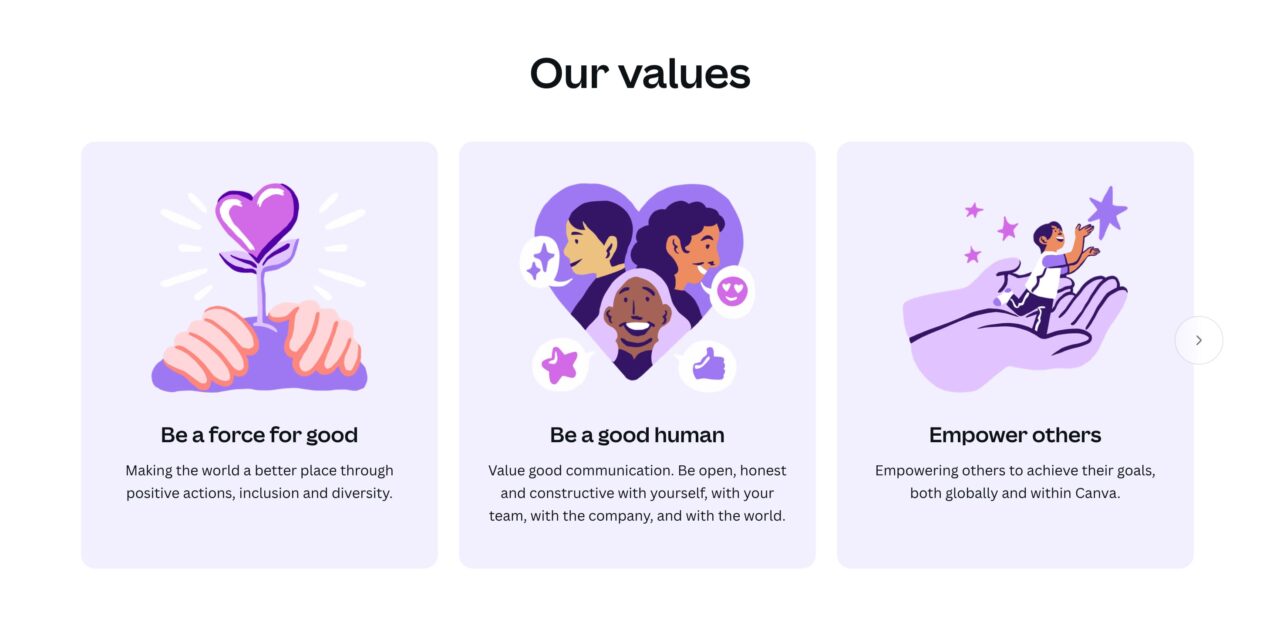 Our values

Be a force for good

Making the world a better place through positive actions, inclusion and diversity.

Be a good human

Value good communication. Be open, honest and constructive with yourself, with your team, with the company, and with the world.

Empower others

Empowering others to achieve their goals, both globally and within Canva.